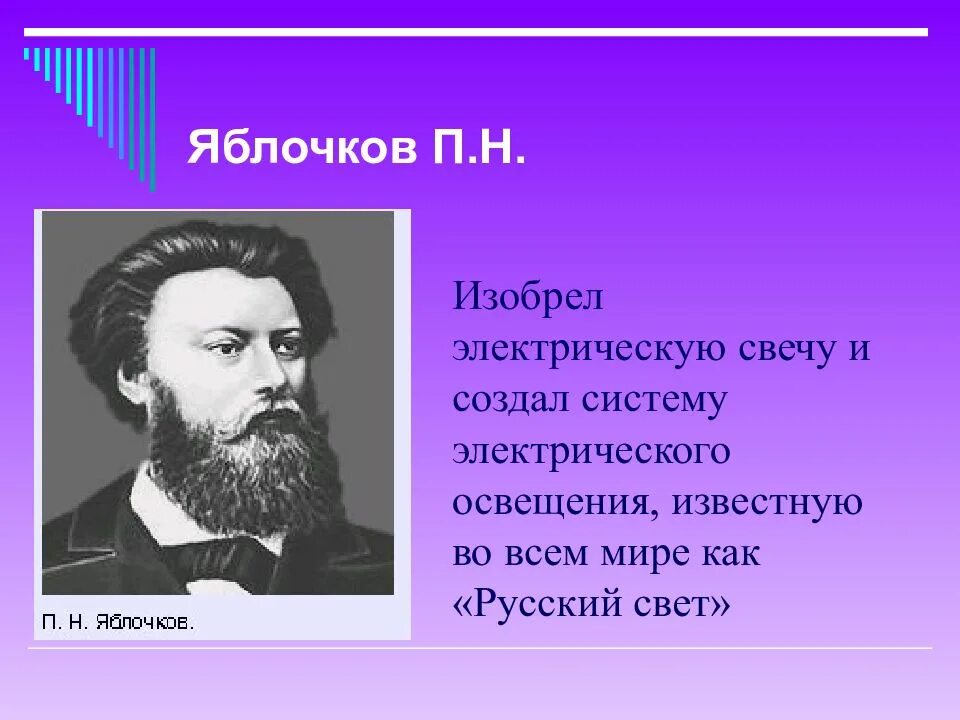 Яблочков П.Н.

П. Н. Яблочков.

Изобрел электрическую свечу и создал систему электрического освещения, известную во всем мире как «Русский свет»